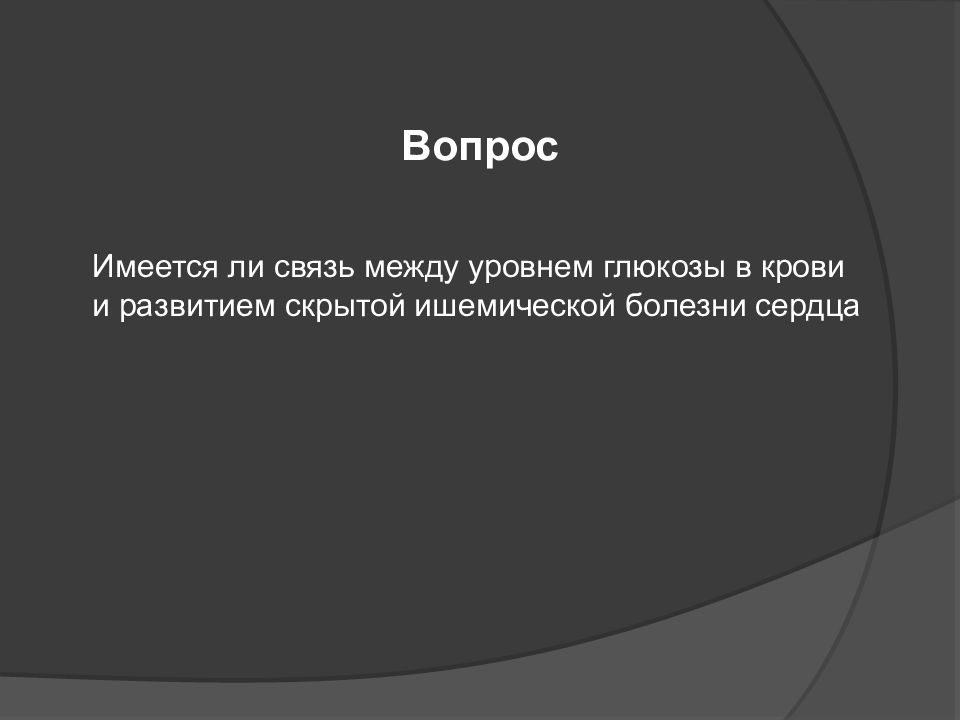 Вопрос

Имеется ли связь между уровнем глюкозы в крови и развитием скрытой ишемической болезни сердца